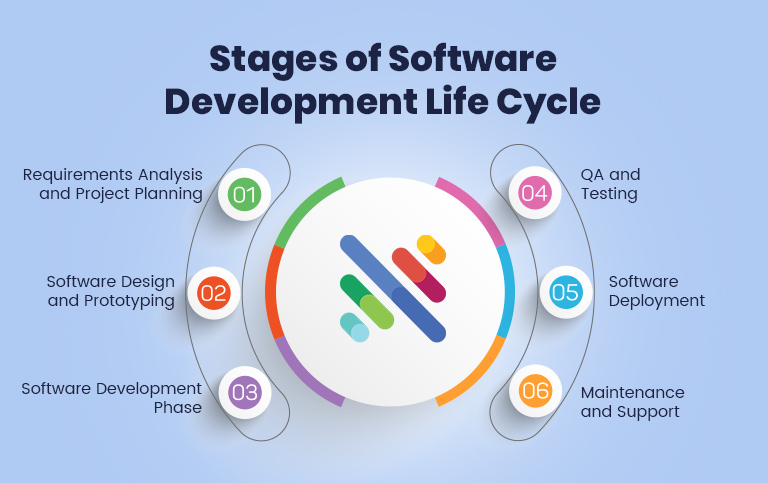 Stages of Software Development Life Cycle

Requirements Analysis and Project Planning
01

Software Design and Prototyping
02

Software Development Phase
03

04
QA and Testing

05
Software Deployment

06
Maintenance and Support